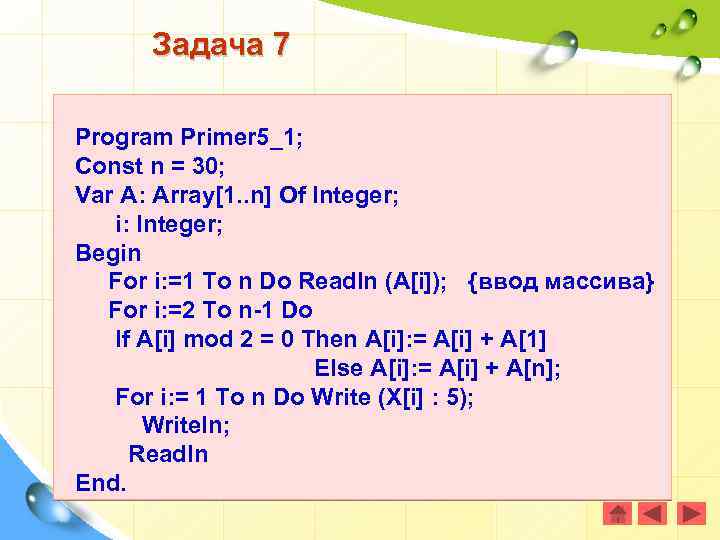 Задача 7

Program Primer5_1;
Const n = 30;
Var A: Array[1..n] Of Integer;
i: Integer;
Begin
For i:=1 To n Do Readln (A[i]); {ввод массива}
For i:=2 To n-1 Do
If A[i] mod 2 = 0 Then A[i]:= A[i] + A[1]
Else A[i]:= A[i] + A[n];
For i:= 1 To n Do Write (X[i] : 5);
Writeln;
Readln
End.